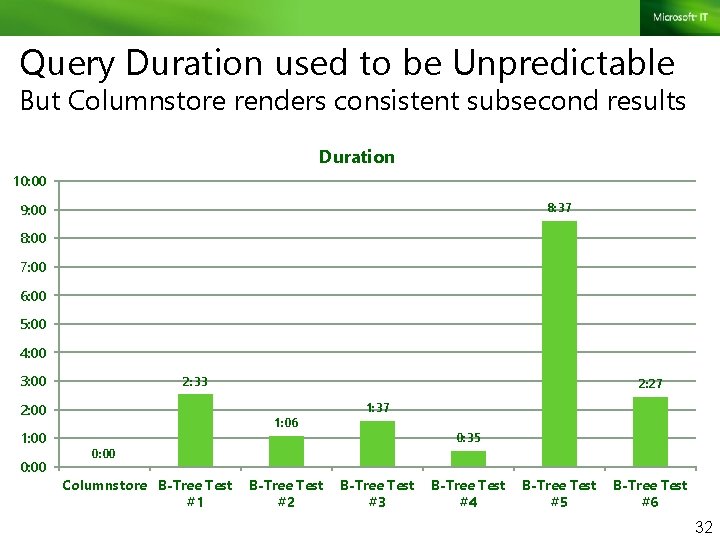 Microsoft IT

Query Duration used to be Unpredictable
But Columnstore renders consistent subsecond results

Duration

10:00
9:00
8:00
7:00
6:00
5:00
4:00
3:00
2:00
1:00
0:00

0:00
2:33
1:06
1:37
0:35
8:37
2:27

Columnstore
B-Tree Test #1
B-Tree Test #2
B-Tree Test #3
B-Tree Test #4
B-Tree Test #5
B-Tree Test #6

32